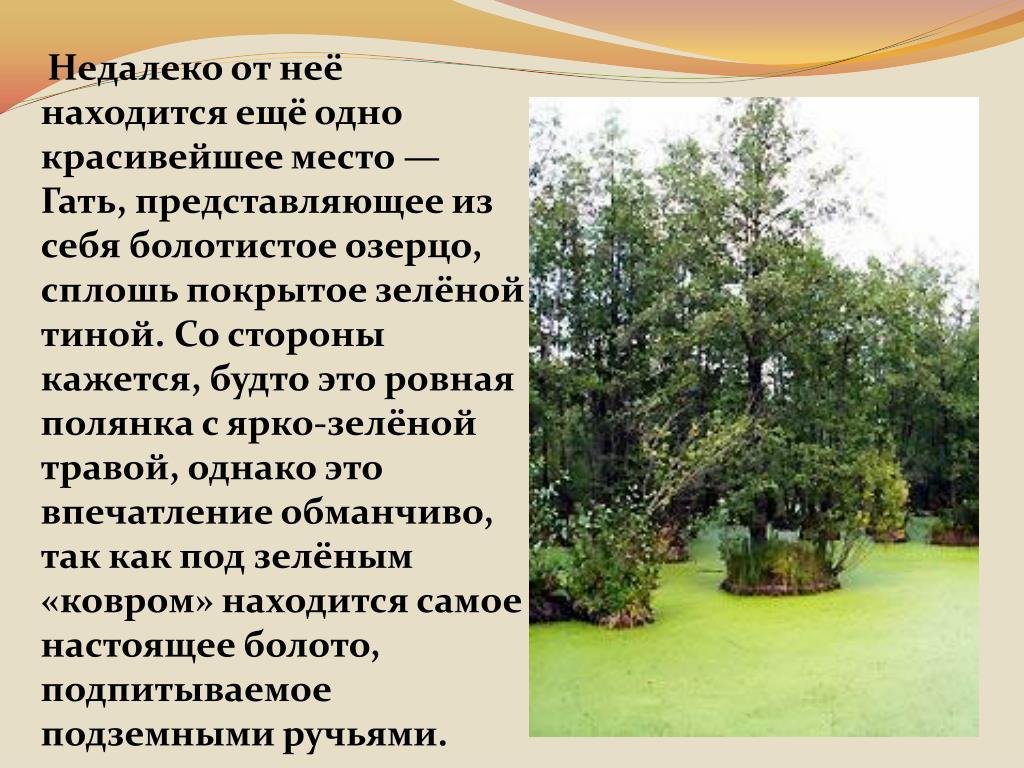 Недалеко от неё находится ещё одно красивейшее место — Гать, представляющее из себя болотистое озерцо, сплошь покрытое зелёной тиной. Со стороны кажется, будто это ровная полянка с ярко-зелёной травой, однако это впечатление обманчиво, так как под зелёным «ковром» находится самое настоящее болото, подпитываемое подземными ручьями.